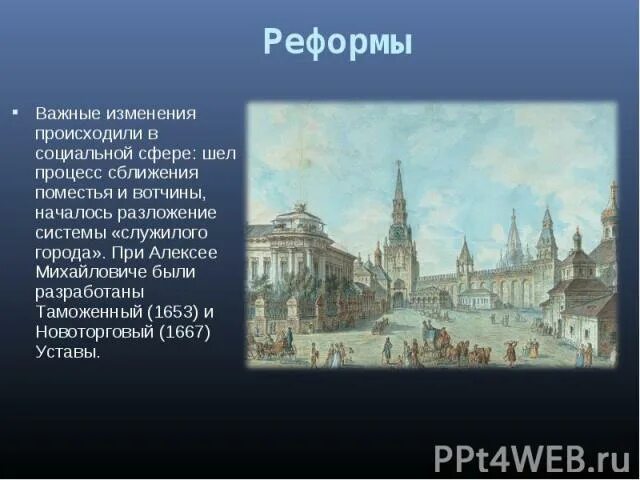 Реформы

▪ Важные изменения происходили в социальной сфере: шел процесс сближения поместья и вотчины, началось разложение системы «служилого города». При Алексее Михайловиче были разработаны Таможенный (1653) и Новоторговый (1667) Уставы.

PPt4WEB.ru